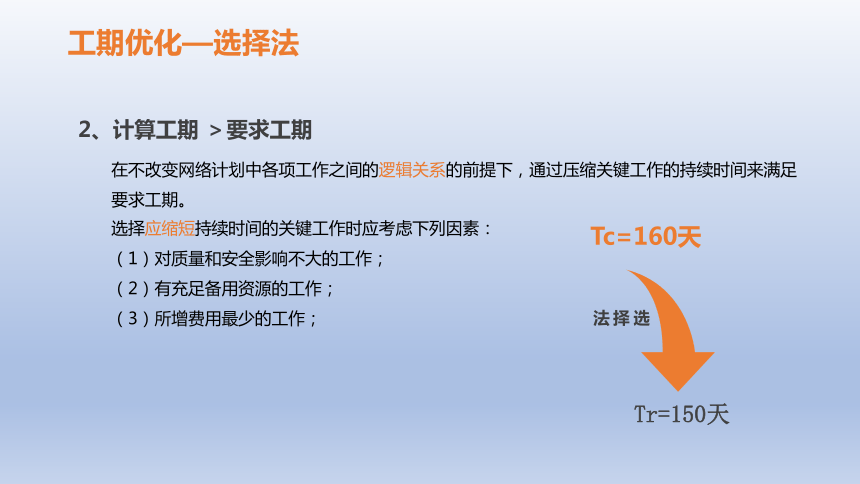 工期优化—选择法

2、计算工期 ＞要求工期

在不改变网络计划中各项工作之间的逻辑关系的前提下，通过压缩关键工作的持续时间来满足要求工期。

选择应缩短持续时间的关键工作时应考虑下列因素：

（1）对质量和安全影响不大的工作；

（2）有充足备用资源的工作；

（3）所增费用最少的工作；

Tc=160天

法择选

Tr=150天